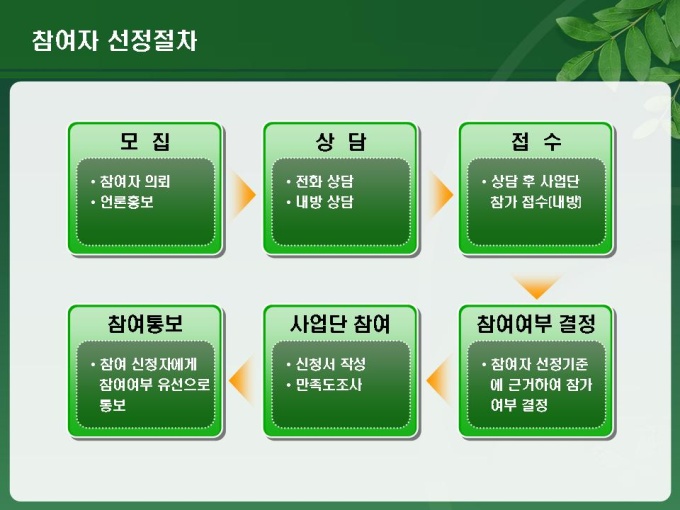 참여자 선정절차

모 집

• 참여자 의뢰
• 언론홍보

상 담

• 전화 상담
• 내방 상담

접 수

• 상담 후 사업단 참가 접수(내방)

참여여부 결정

• 참여자 선정기준에 근거하여 참가 여부 결정

사업단 참여

• 신청서 작성
• 만족도조사

참여통보

• 참여 신청자에게 참여여부 유선으로 통보